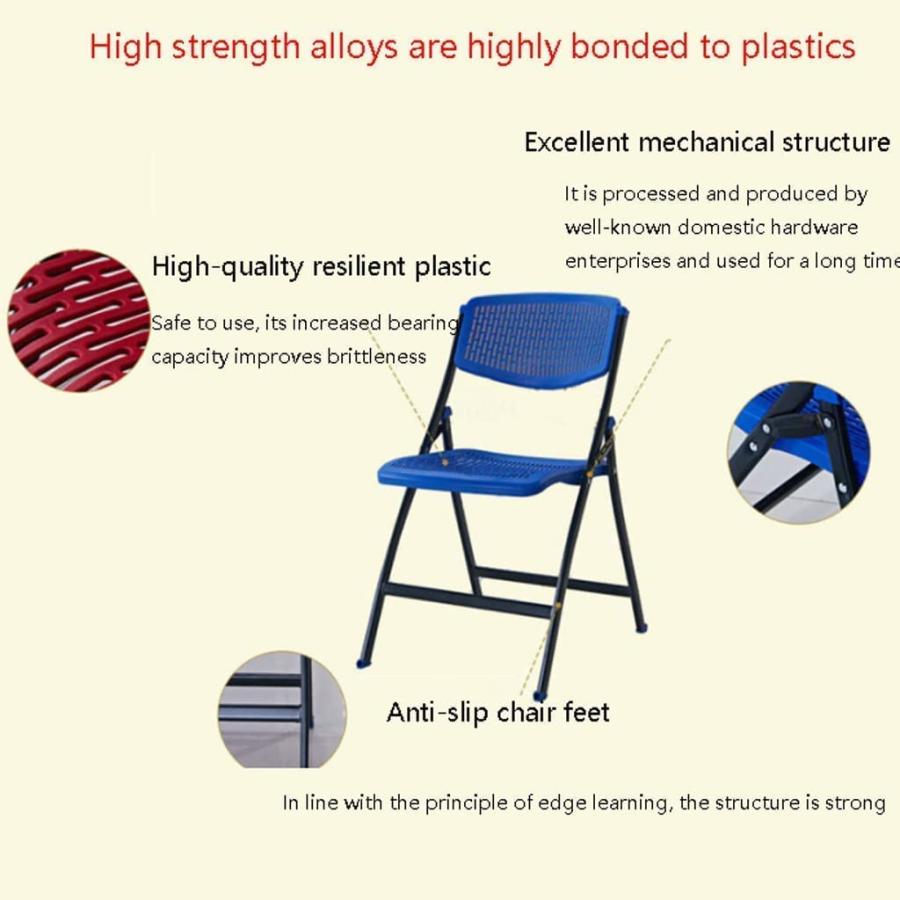 High strength alloys are highly bonded to plastics

Excellent mechanical structure

It is processed and produced by well-known domestic hardware enterprises and used for a long time

High-quality resilient plastic

Safe to use, its increased bearing capacity improves brittleness

Anti-slip chair feet

In line with the principle of edge learning, the structure is strong